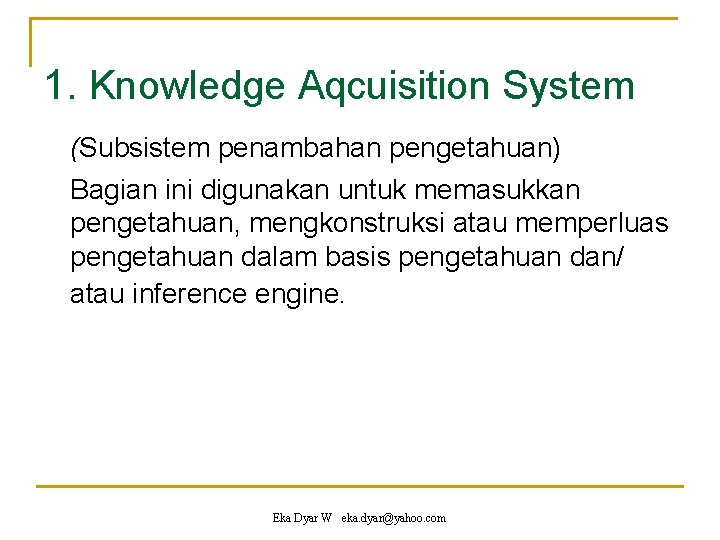 1. Knowledge Aqcuisition System

(Subsistem penambahan pengetahuan)

Bagian ini digunakan untuk memasukkan pengetahuan, mengkonstruksi atau memperluas pengetahuan dalam basis pengetahuan dan/ atau inference engine.

Eka Dyar W eka.dyar@yahoo.com